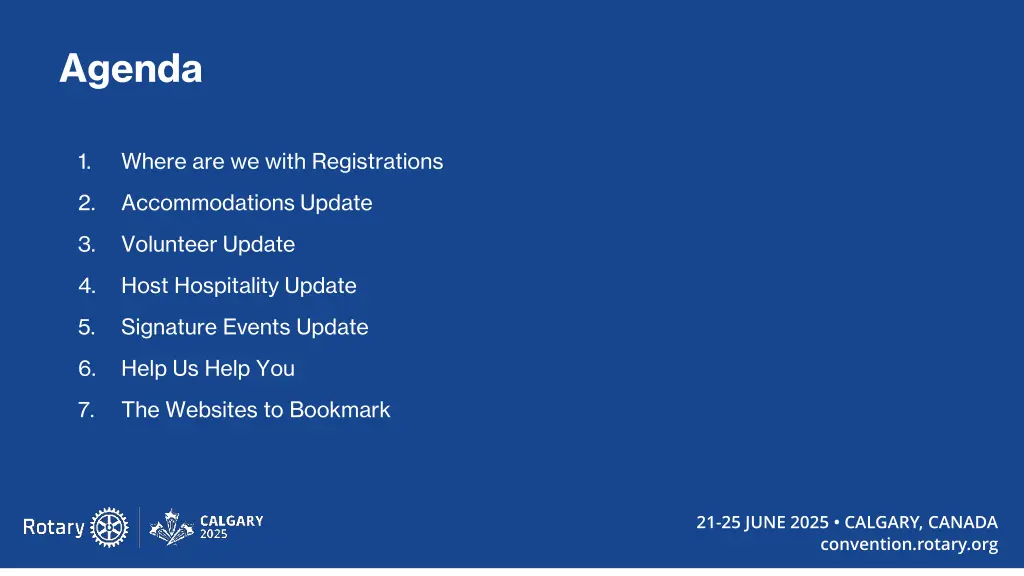 Agenda

1. Where are we with Registrations
2. Accommodations Update
3. Volunteer Update
4. Host Hospitality Update
5. Signature Events Update
6. Help Us Help You
7. The Websites to Bookmark

Rotary

CALGARY
2025

21-25 JUNE 2025 • CALGARY, CANADA
convention.rotary.org